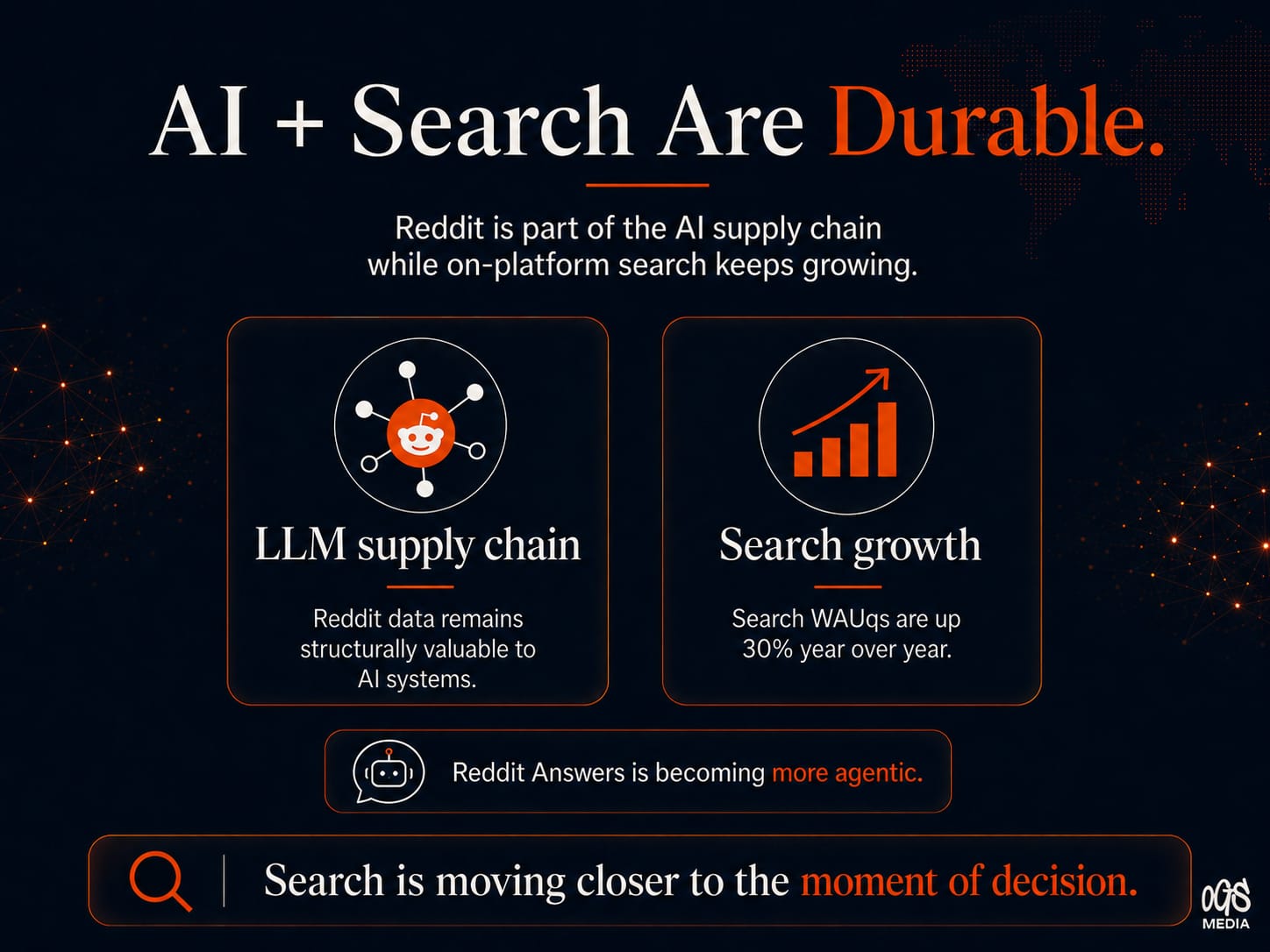 AI + Search Are Durable.

Reddit is part of the AI supply chain while on-platform search keeps growing.

LLM supply chain

Reddit data remains structurally valuable to AI systems.

Search growth

Search WAUqs are up 30% year over year.

Reddit Answers is becoming more agentic.

Search is moving closer to the moment of decision.

OGS MEDIA